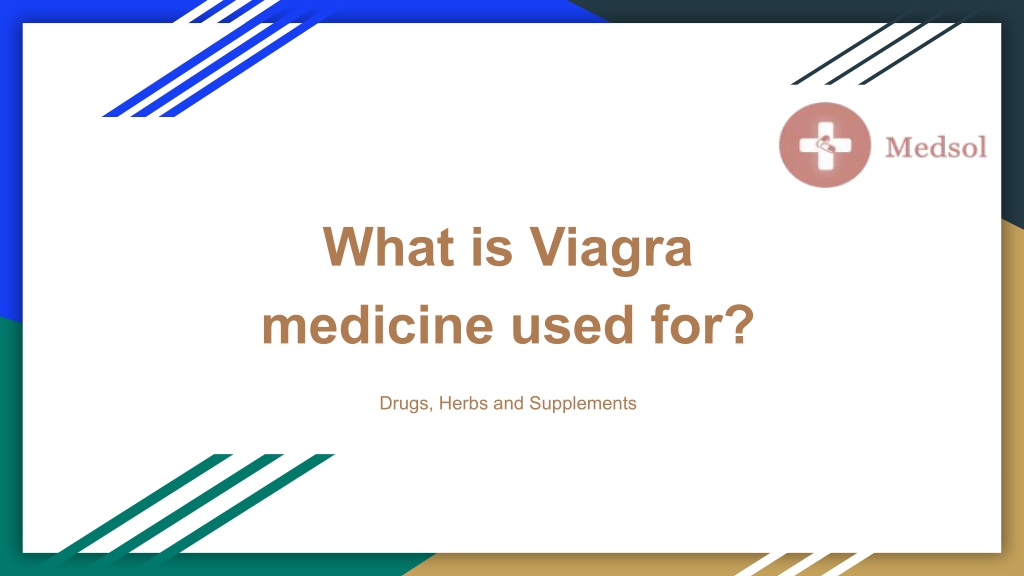 Medsol

What is Viagra medicine used for?

Drugs, Herbs and Supplements